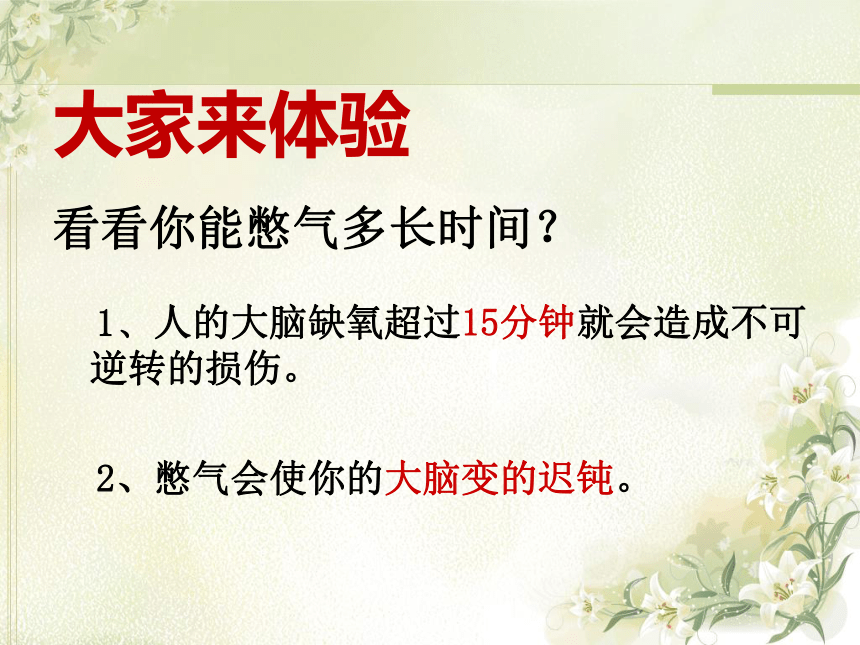 大家来体验

看看你能憋气多长时间？

1、人的大脑缺氧超过15分钟就会造成不可逆转的损伤。

2、憋气会使你的大脑变的迟钝。